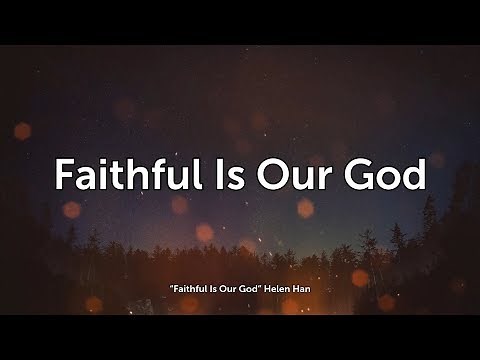 Faithful Is Our God

"Faithful Is Our God" Helen Han